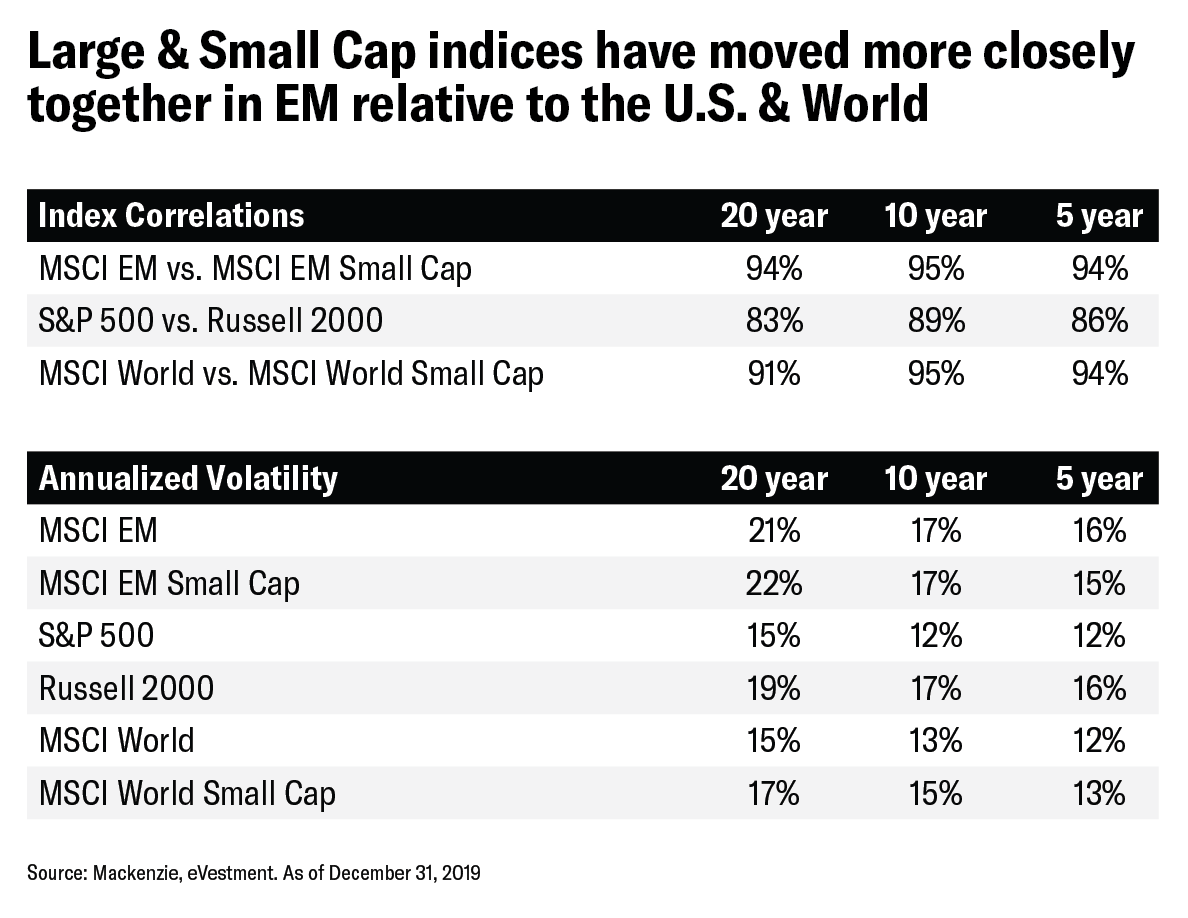 Large & Small Cap indices have moved more closely together in EM relative to the U.S. & World

| Index Correlations | 20 year | 10 year | 5 year |
|---|---|---|---|
| MSCI EM vs. MSCI EM Small Cap | 94% | 95% | 94% |
| S&P 500 vs. Russell 2000 | 83% | 89% | 86% |
| MSCI World vs. MSCI World Small Cap | 91% | 95% | 94% |

| Annualized Volatility | 20 year | 10 year | 5 year |
|---|---|---|---|
| MSCI EM | 21% | 17% | 16% |
| MSCI EM Small Cap | 22% | 17% | 15% |
| S&P 500 | 15% | 12% | 12% |
| Russell 2000 | 19% | 17% | 16% |
| MSCI World | 15% | 13% | 12% |
| MSCI World Small Cap | 17% | 15% | 13% |

Source: Mackenzie, eVestment. As of December 31, 2019